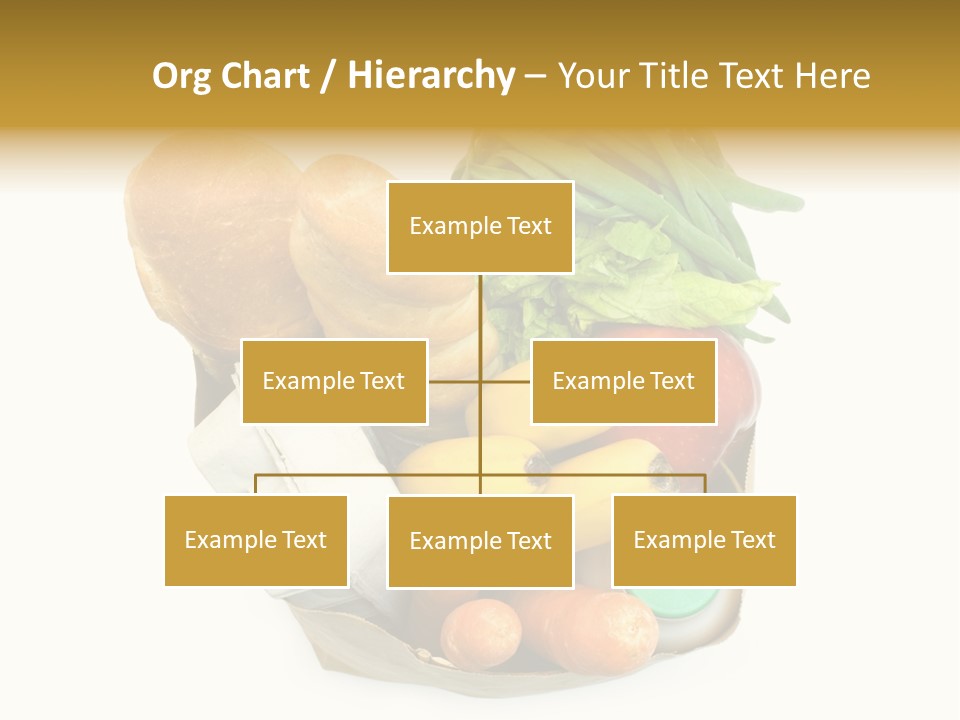 Org Chart / Hierarchy – Your Title Text Here

Example Text

Example Text

Example Text

Example Text

Example Text

Example Text